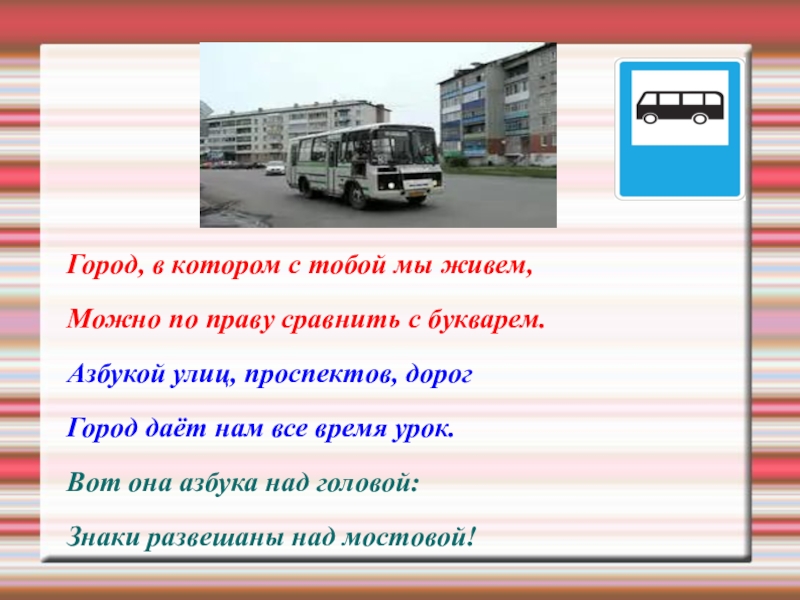 Город, в котором с тобой мы живем,

Можно по праву сравнить с букварем.

Азбукой улиц, проспектов, дорог

Город даёт нам все время урок.

Вот она азбука над головой:

Знаки развешаны над мостовой!